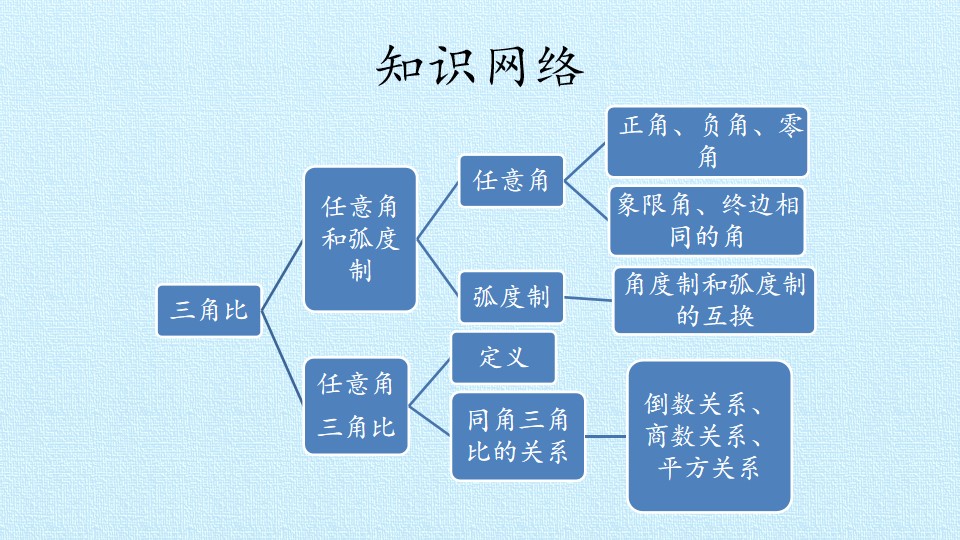 知识网络

三角比

任意角和弧度制

任意角三角比

任意角

弧度制

定义

同角三角比的关系

正角、负角、零角

象限角、终边相同的角

角度制和弧度制的互换

倒数关系、商数关系、平方关系